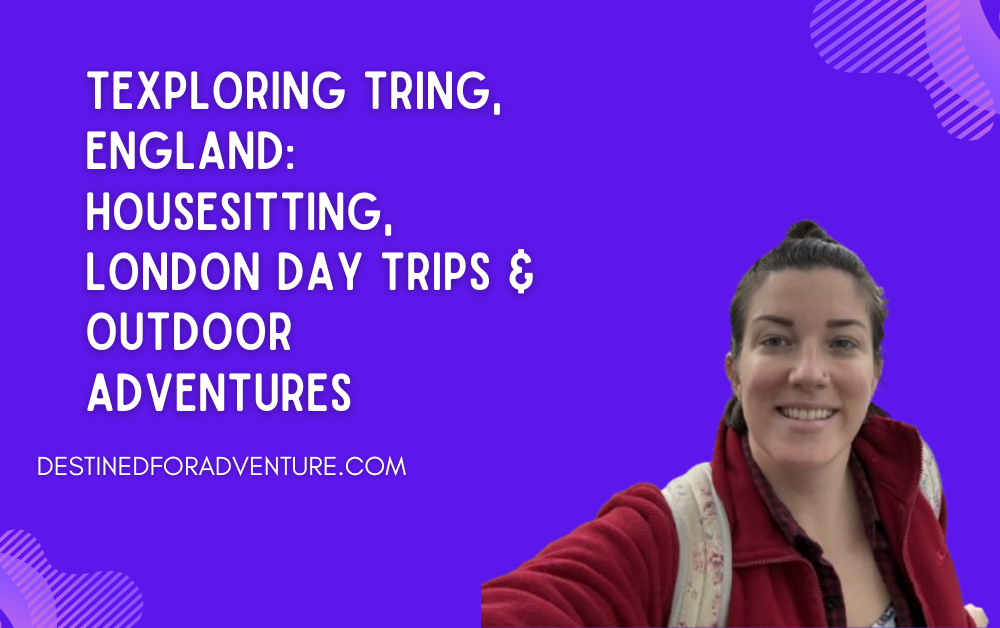 TEXPLORING TRING, ENGLAND: HOUSESITTING, LONDON DAY TRIPS & OUTDOOR ADVENTURES

DESTINEDFORADVENTURE.COM